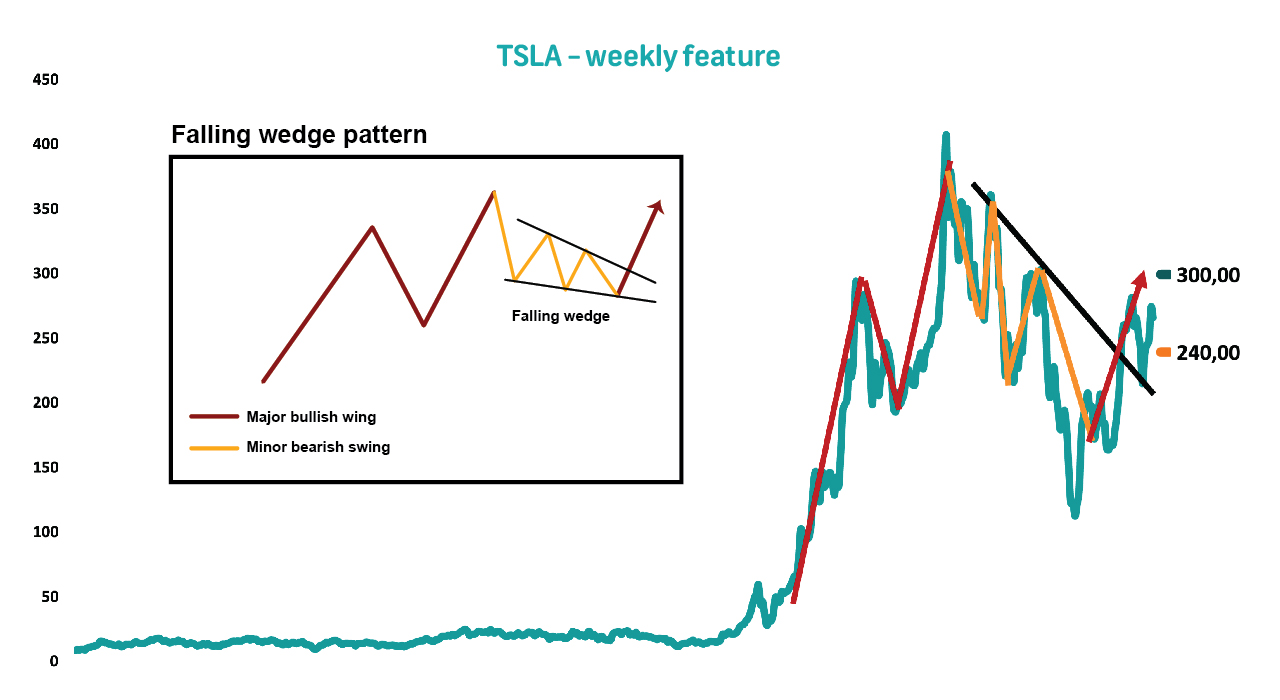 TSLA – weekly feature

450
400
350
300
250
200
150
100
50
0

Falling wedge pattern

Falling wedge

Major bullish wing
Minor bearish swing

300,00
240,00